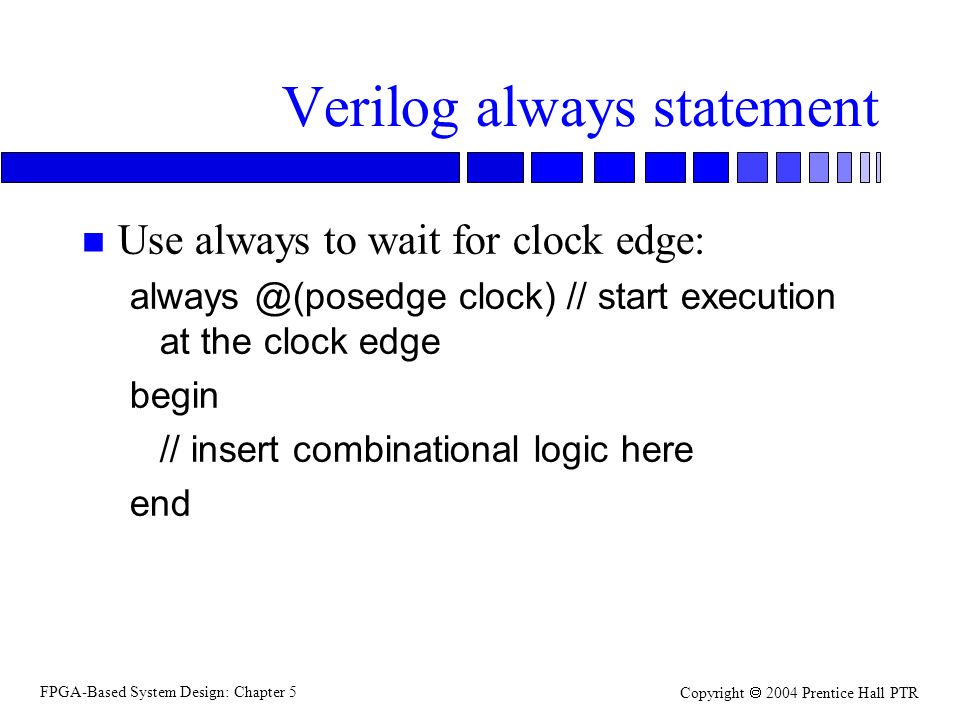 Verilog always statement

Use always to wait for clock edge:

always @(posedge clock) // start execution at the clock edge

begin

// insert combinational logic here

end

FPGA-Based System Design: Chapter 5

Copyright © 2004 Prentice Hall PTR